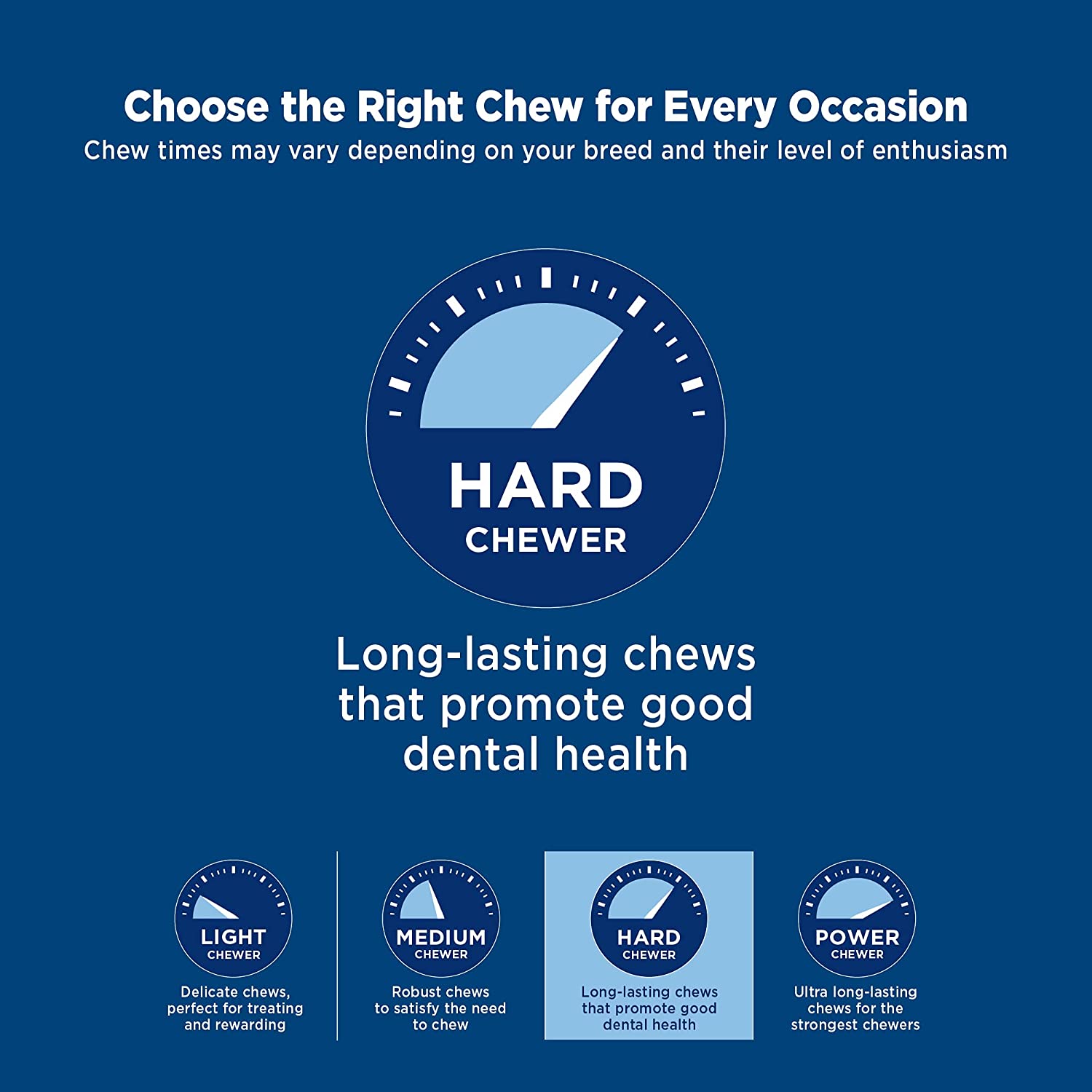 Choose the Right Chew for Every Occasion
Chew times may vary depending on your breed and their level of enthusiasm

HARD
CHEWER

Long-lasting chews that promote good dental health

LIGHT
CHEWER
Delicate chews, perfect for treating and rewarding

MEDIUM
CHEWER
Robust chews to satisfy the need to chew

HARD
CHEWER
Long-lasting chews that promote good dental health

POWER
CHEWER
Ultra long-lasting chews for the strongest chewers